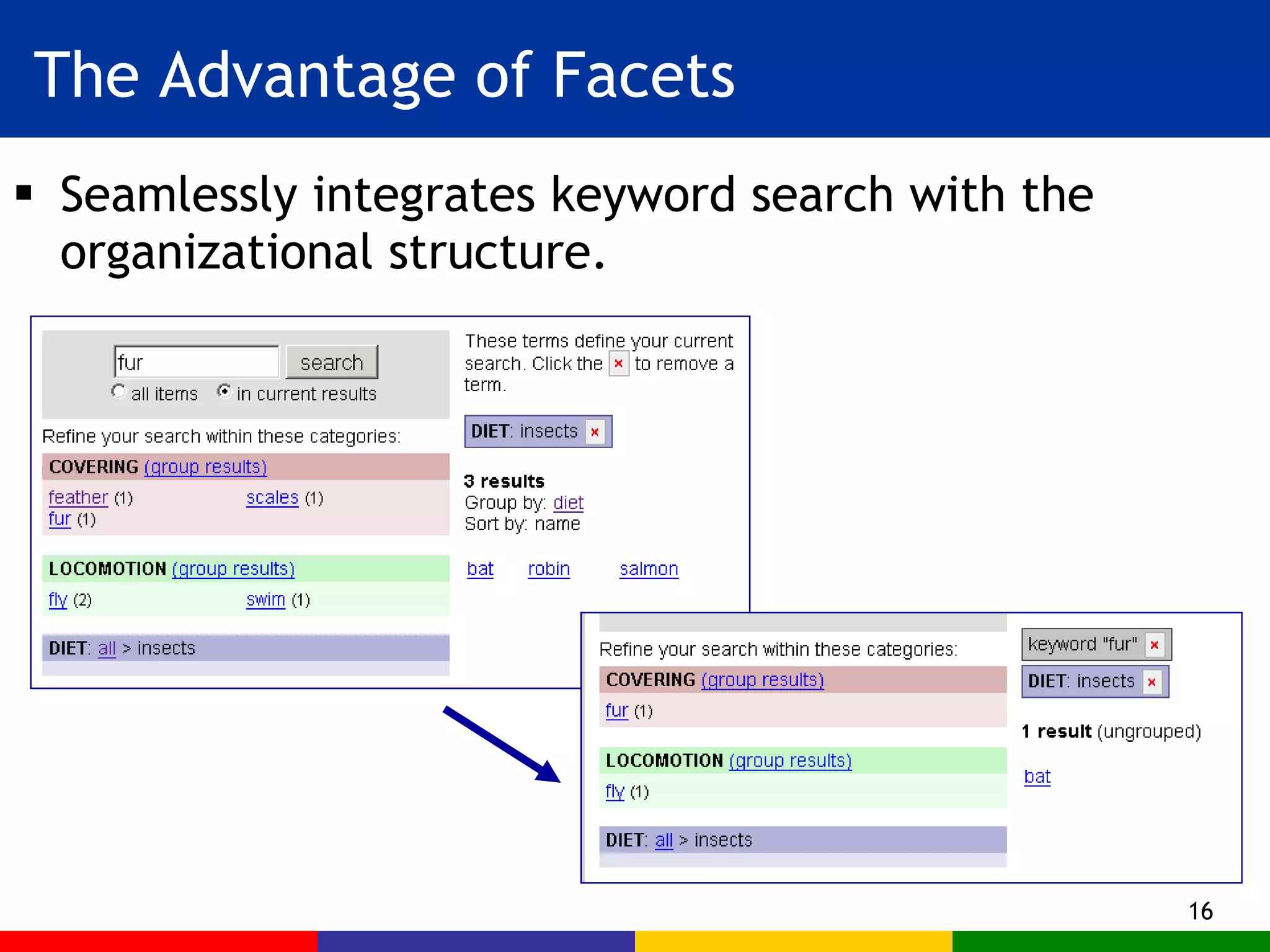 The Advantage of Facets

▪ Seamlessly integrates keyword search with the organizational structure.

fur search
all items in current results

Refine your search within these categories:

COVERING (group results)
feather (1) scales (1)
fur (1)

LOCOMOTION (group results)
fly (2) swim (1)

DIET: all > insects

These terms define your current search. Click the × to remove a term.

DIET: insects ×

3 results
Group by: diet
Sort by: name

bat robin salmon

Refine your search within these categories:

COVERING (group results)
fur (1)

LOCOMOTION (group results)
fly (1)

DIET: all > insects

keyword "fur" ×
DIET: insects ×

1 result (ungrouped)

bat

16